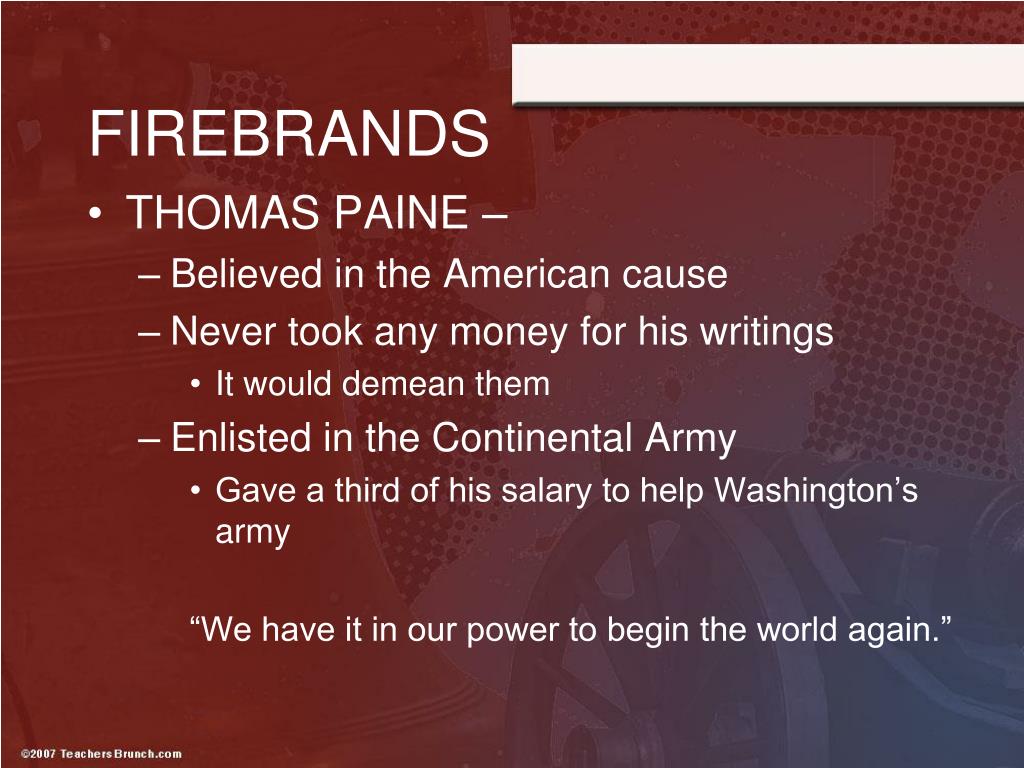 FIREBRANDS

• THOMAS PAINE –

– Believed in the American cause

– Never took any money for his writings

• It would demean them

– Enlisted in the Continental Army

• Gave a third of his salary to help Washington’s army

“We have it in our power to begin the world again.”

©2007 TeachersBrunch.com